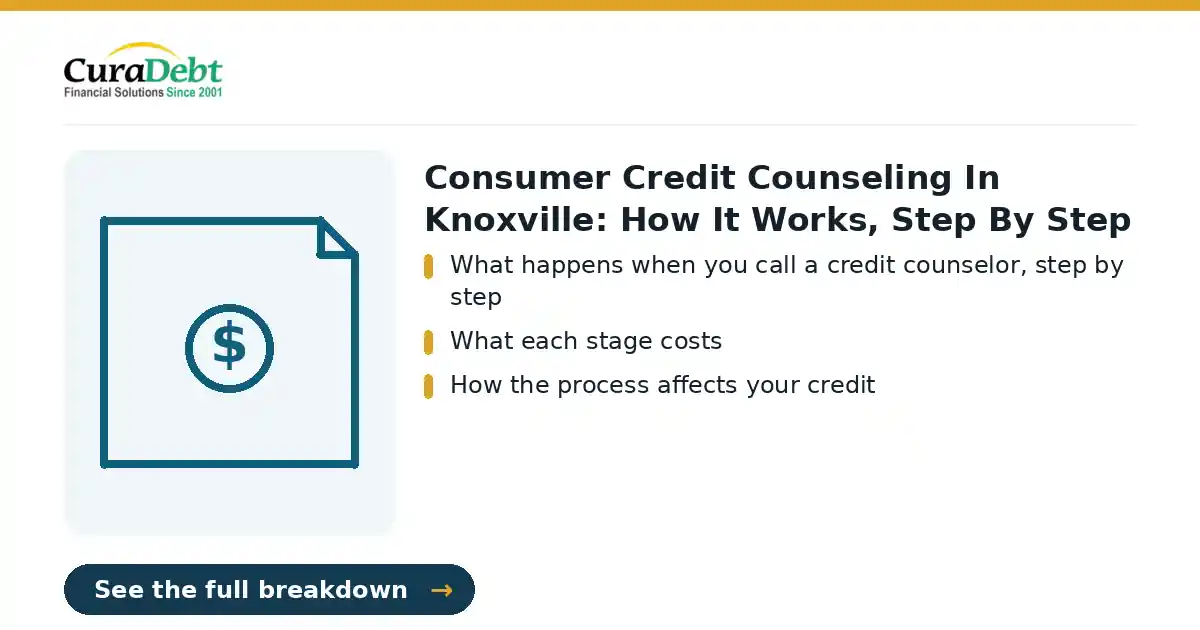 CuraDebt
Financial Solutions Since 2001

$

Consumer Credit Counseling In Knoxville: How It Works, Step By Step

What happens when you call a credit counselor, step by step

What each stage costs

How the process affects your credit

See the full breakdown →